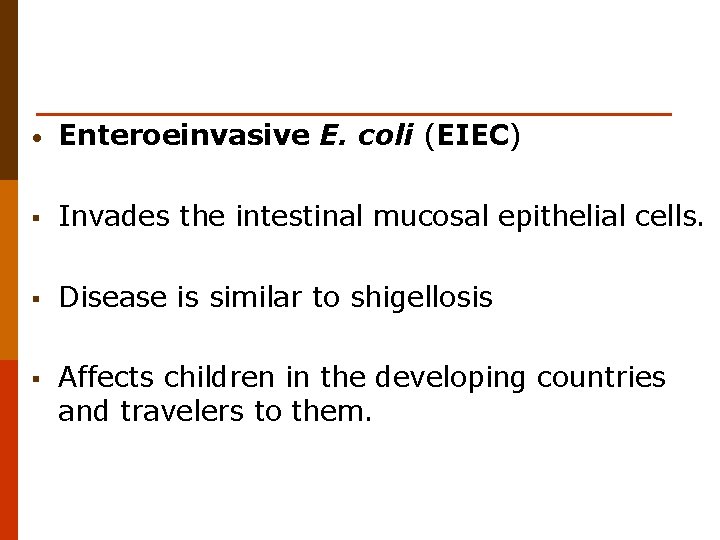 • Enteroeinvasive E. coli (EIEC)

▪ Invades the intestinal mucosal epithelial cells.

▪ Disease is similar to shigellosis

▪ Affects children in the developing countries and travelers to them.